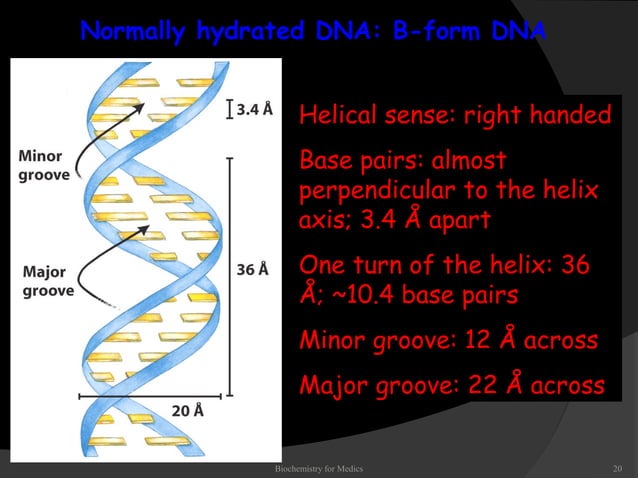 Normally hydrated DNA: B-form DNA

3.4 Å

Minor groove

Major groove

36 Å

20 Å

Helical sense: right handed

Base pairs: almost perpendicular to the helix axis; 3.4 Å apart

One turn of the helix: 36 Å; ~10.4 base pairs

Minor groove: 12 Å across

Major groove: 22 Å across

Biochemistry for Medics

20